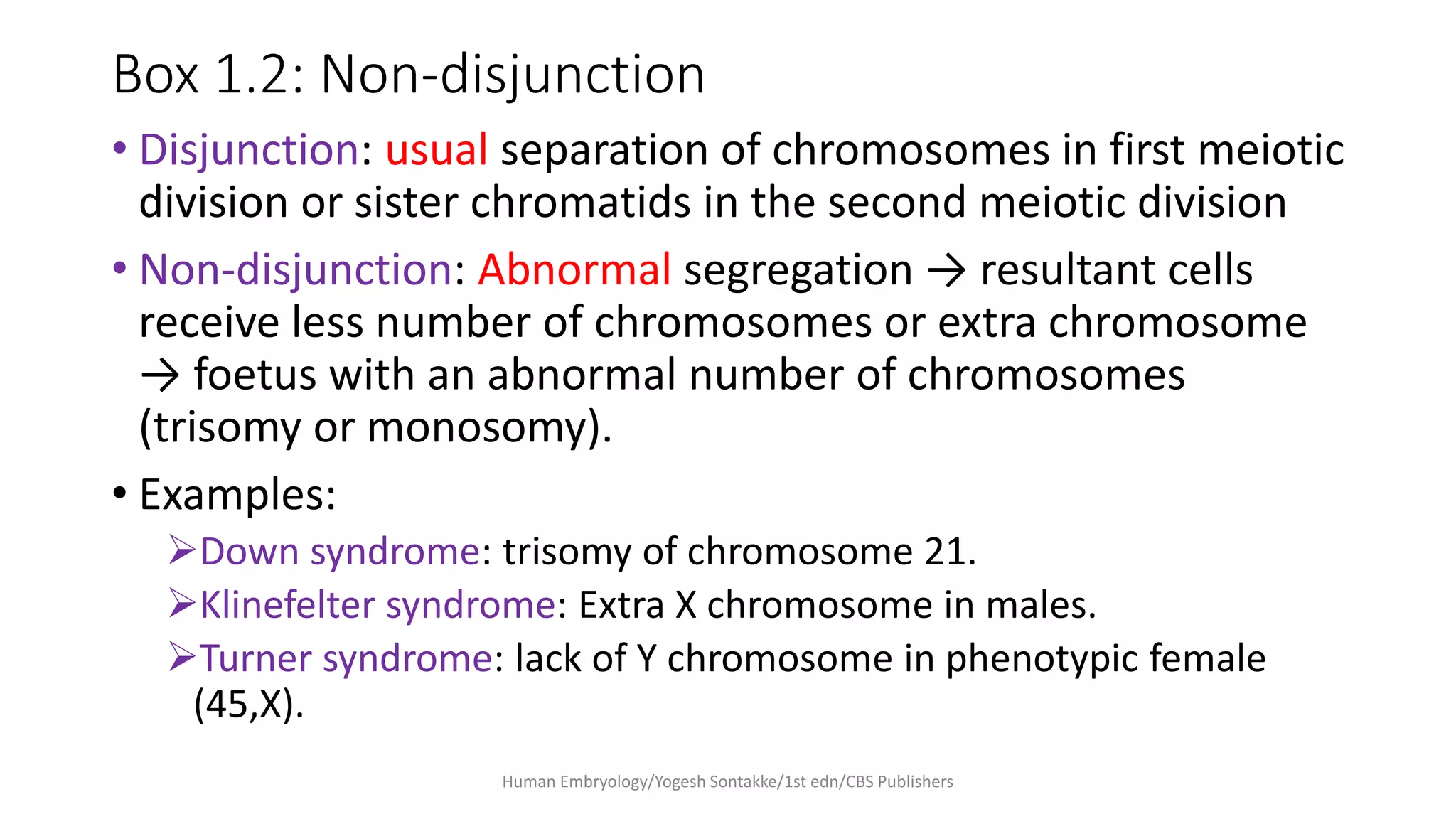 Box 1.2: Non-disjunction

• Disjunction: usual separation of chromosomes in first meiotic division or sister chromatids in the second meiotic division

• Non-disjunction: Abnormal segregation → resultant cells receive less number of chromosomes or extra chromosome → foetus with an abnormal number of chromosomes (trisomy or monosomy).

• Examples:

➢Down syndrome: trisomy of chromosome 21.

➢Klinefelter syndrome: Extra X chromosome in males.

➢Turner syndrome: lack of Y chromosome in phenotypic female (45,X).

Human Embryology/Yogesh Sontakke/1st edn/CBS Publishers